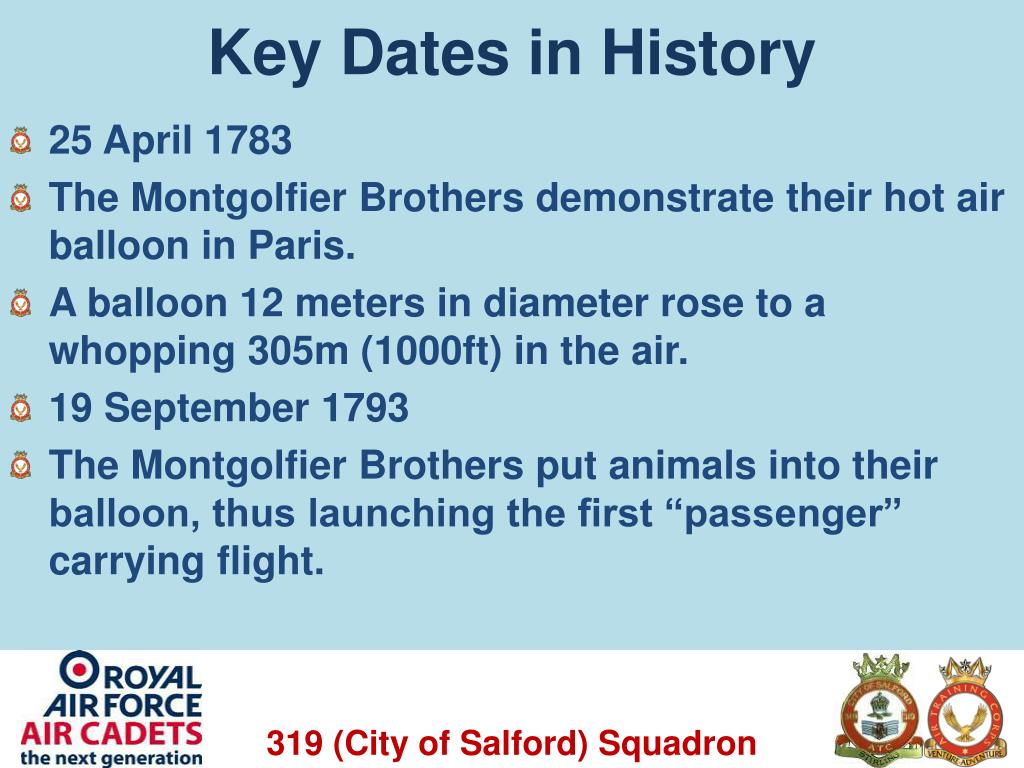 Key Dates in History

25 April 1783

The Montgolfier Brothers demonstrate their hot air balloon in Paris.

A balloon 12 meters in diameter rose to a whopping 305m (1000ft) in the air.

19 September 1793

The Montgolfier Brothers put animals into their balloon, thus launching the first “passenger” carrying flight.

ROYAL AIR FORCE AIR CADETS the next generation

319 (City of Salford) Squadron

CITY OF SALFORD ATC

AIR TRAINING CORPS VENTURE ADVENTURE